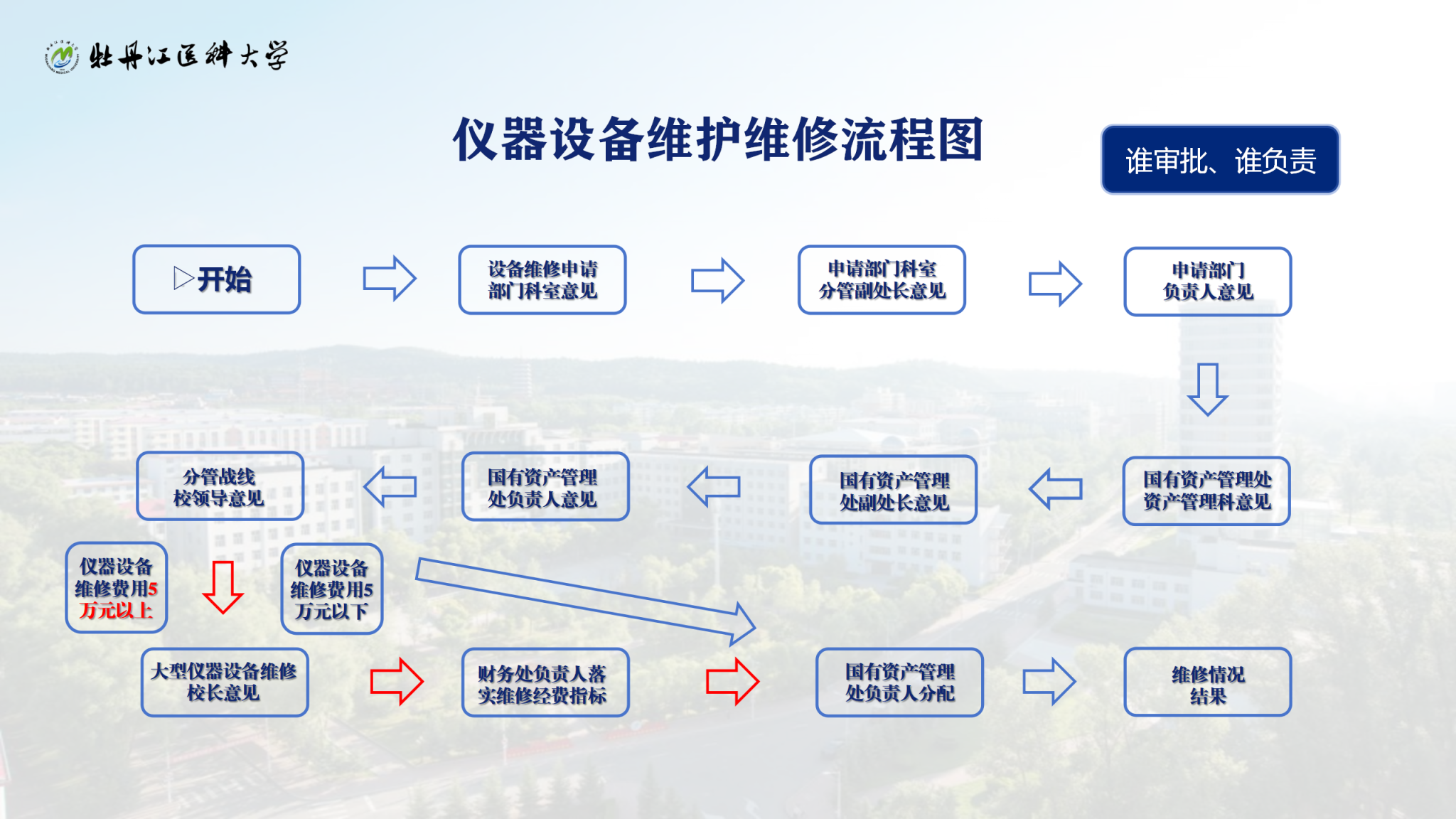 牡丹江医科大学

仪器设备维护维修流程图

谁审批、谁负责

▷开始

设备维修申请部门科室意见

申请部门科室分管副处长意见

申请部门负责人意见

国有资产管理处资产管理科意见

国有资产管理处副处长意见

国有资产管理处负责人意见

分管战线校领导意见

仪器设备维修费用5万元以上

仪器设备维修费用5万元以下

大型仪器设备维修校长意见

财务处负责人落实维修经费指标

国有资产管理处负责人分配

维修情况结果